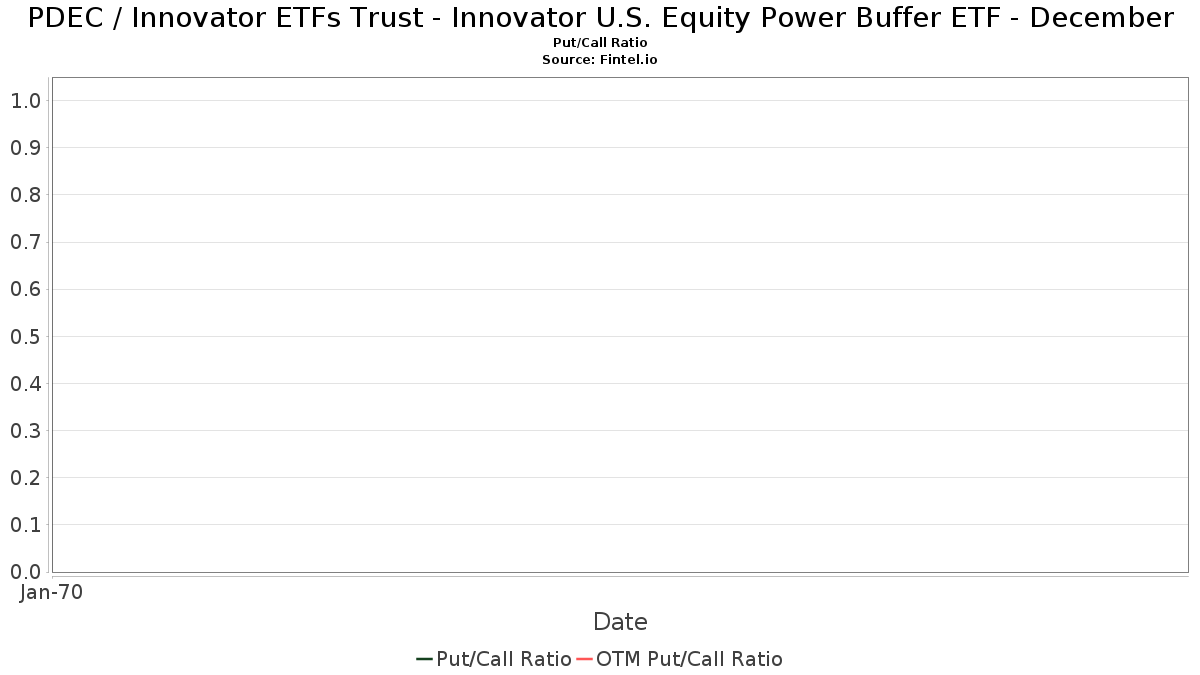 PDEC / Innovator ETFs Trust - Innovator U.S. Equity Power Buffer ETF - December
Put/Call Ratio
Source: Fintel.io

1.0
0.9
0.8
0.7
0.6
0.5
0.4
0.3
0.2
0.1
0.0

Jan-70

Date

Put/Call Ratio OTM Put/Call Ratio